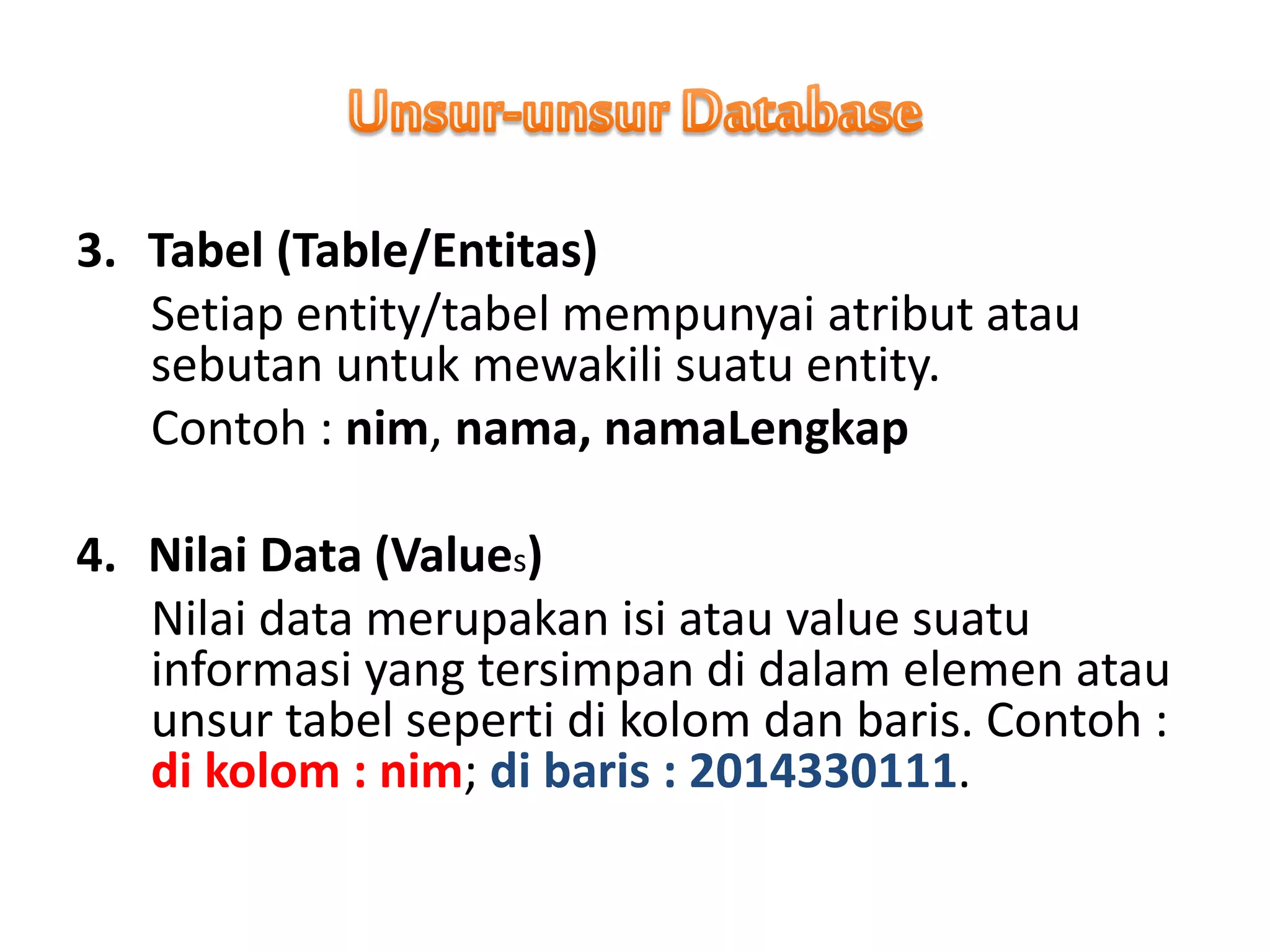 Unsur-unsur Database

3. Tabel (Table/Entitas)

Setiap entity/tabel mempunyai atribut atau sebutan untuk mewakili suatu entity.

Contoh : nim, nama, namaLengkap

4. Nilai Data (Values)

Nilai data merupakan isi atau value suatu informasi yang tersimpan di dalam elemen atau unsur tabel seperti di kolom dan baris. Contoh : di kolom : nim; di baris : 2014330111.